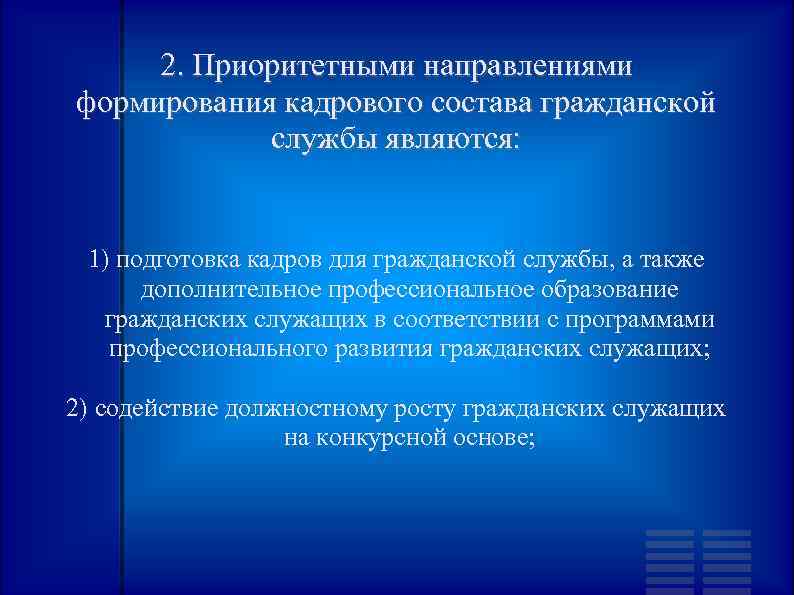 2. Приоритетными направлениями формирования кадрового состава гражданской службы являются:

1) подготовка кадров для гражданской службы, а также дополнительное профессиональное образование гражданских служащих в соответствии с программами профессионального развития гражданских служащих;

2) содействие должностному росту гражданских служащих на конкурсной основе;